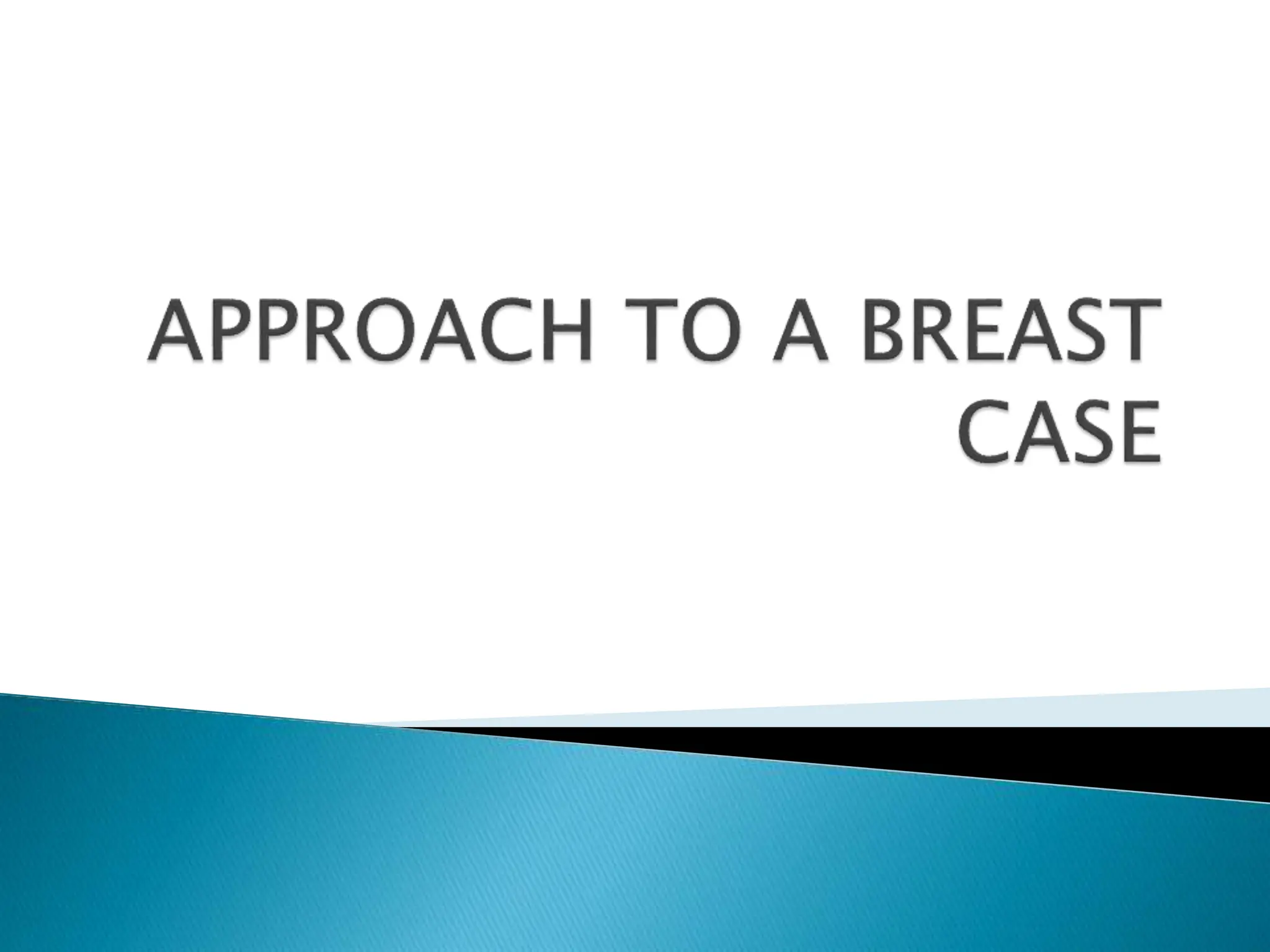 APPROACH TO A BREAST CASE